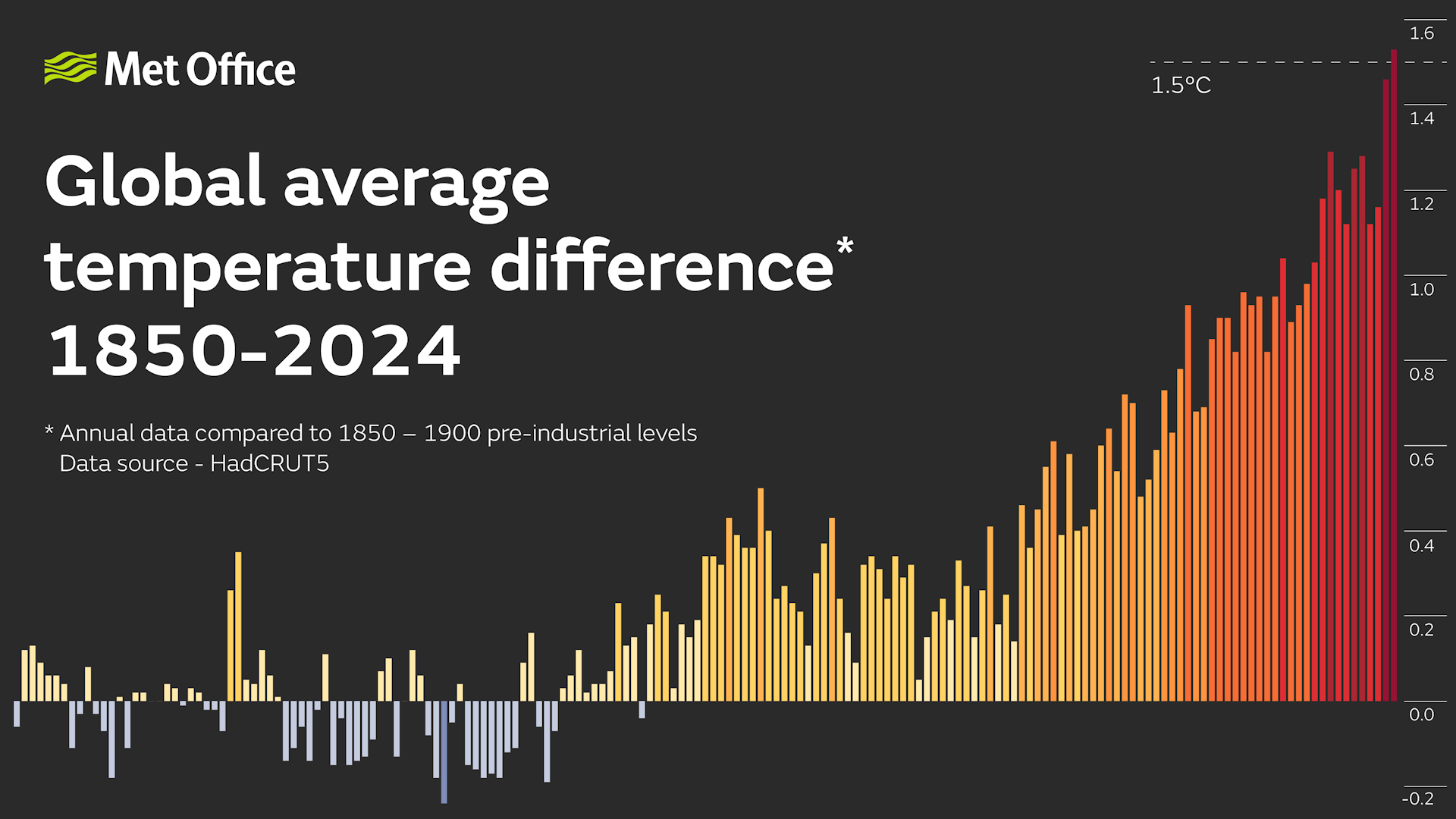 Met Office

Global average temperature difference* 1850-2024

* Annual data compared to 1850 – 1900 pre-industrial levels
Data source - HadCRUT5

1.5°C

1.6
1.4
1.2
1.0
0.8
0.6
0.4
0.2
0.0
-0.2